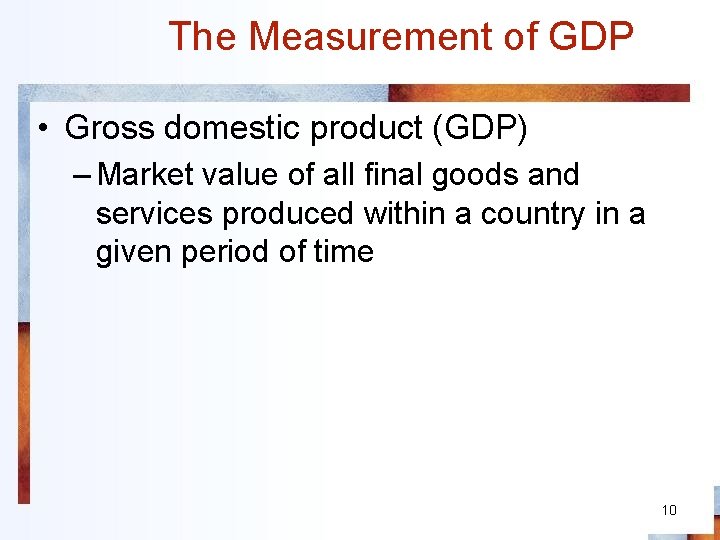 The Measurement of GDP

• Gross domestic product (GDP)

– Market value of all final goods and services produced within a country in a given period of time

10